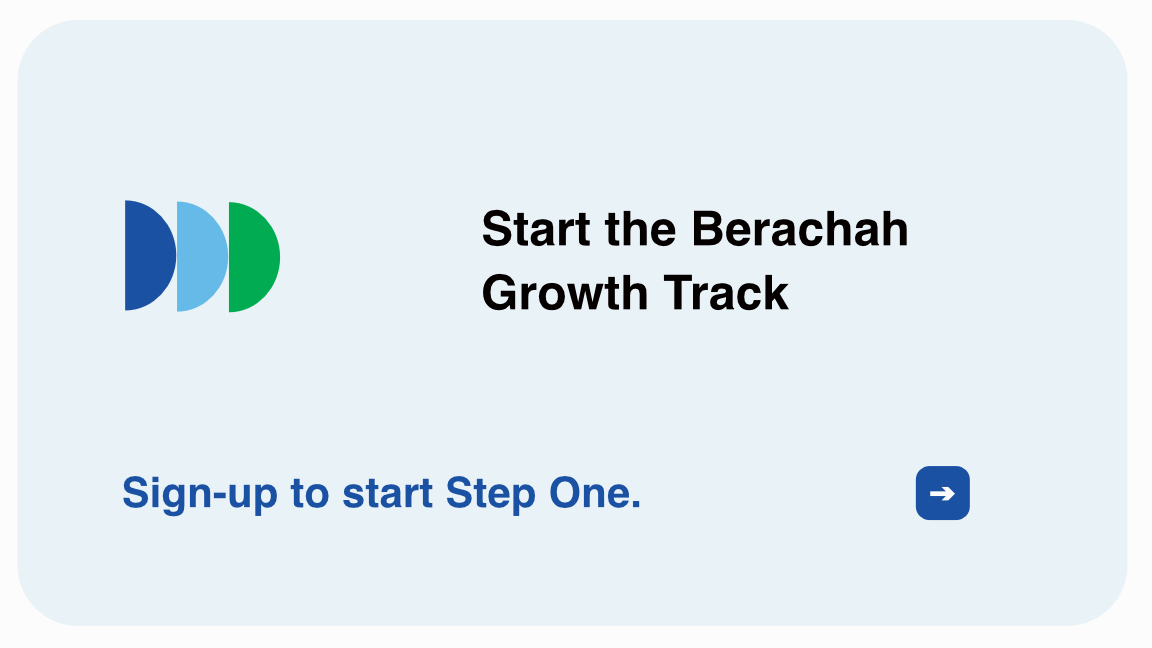 Start the Berachah Growth Track

Sign-up to start Step One.

➔